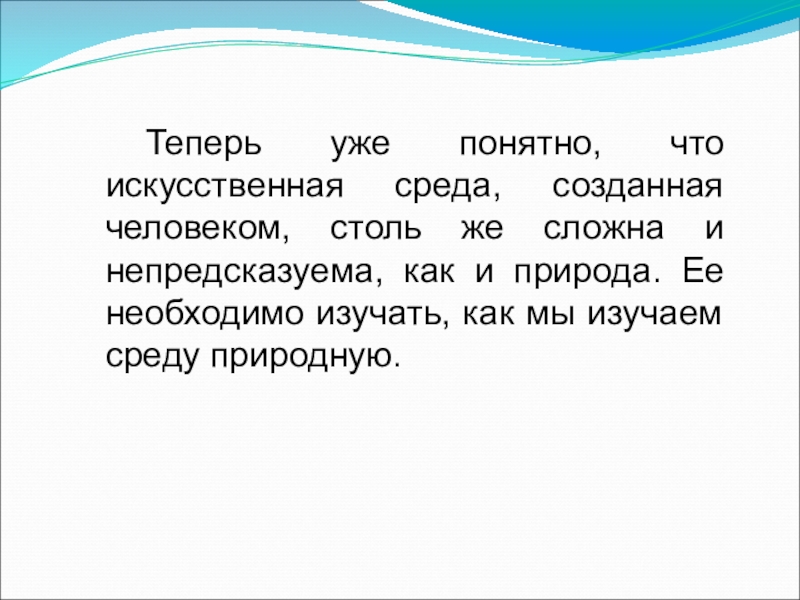 Теперь уже понятно, что искусственная среда, созданная человеком, столь же сложна и непредсказуема, как и природа. Ее необходимо изучать, как мы изучаем среду природную.